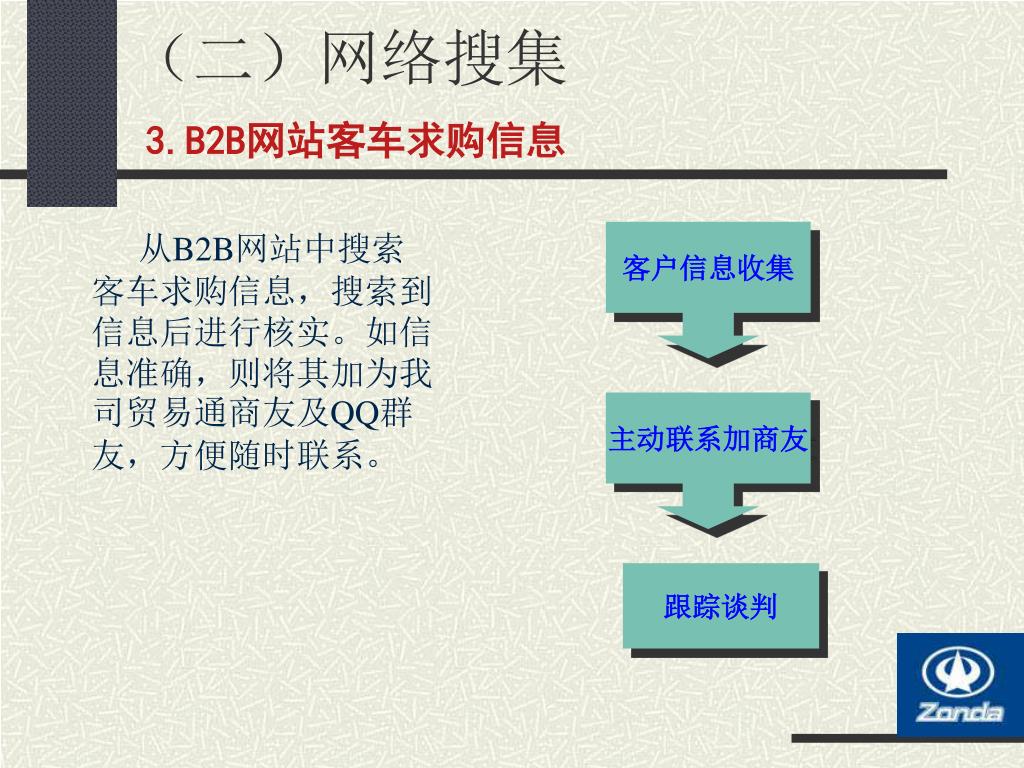 （二）网络搜集

3.B2B网站客车求购信息

从B2B网站中搜索客车求购信息，搜索到信息后进行核实。如信息准确，则将其加为我司贸易通商友及QQ群友，方便随时联系。

客户信息收集

主动联系加商友

跟踪谈判

Zonda